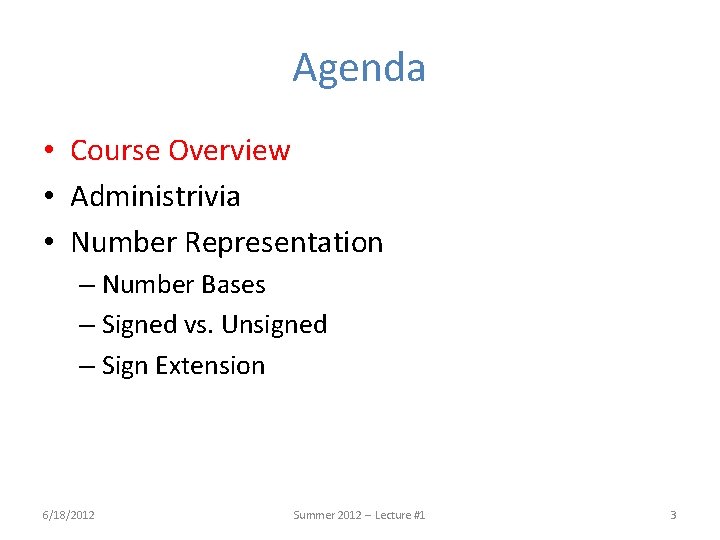 Agenda

• Course Overview
• Administrivia
• Number Representation
– Number Bases
– Signed vs. Unsigned
– Sign Extension

6/18/2012

Summer 2012 – Lecture #1

3